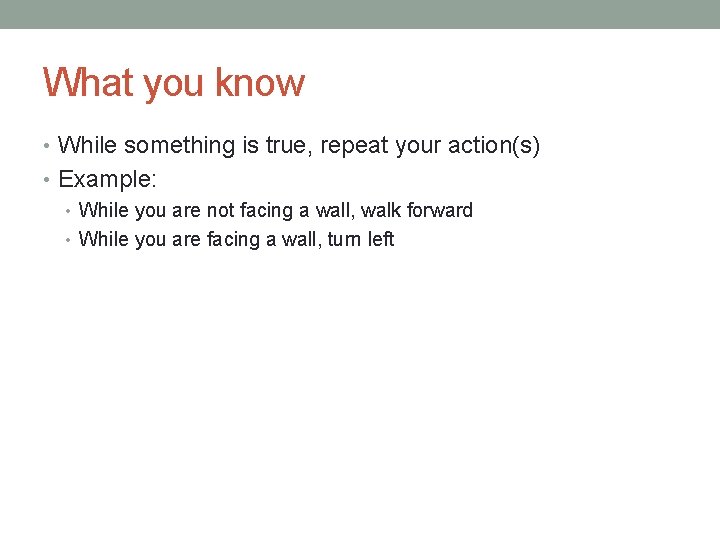 What you know

• While something is true, repeat your action(s)
• Example:
  • While you are not facing a wall, walk forward
  • While you are facing a wall, turn left